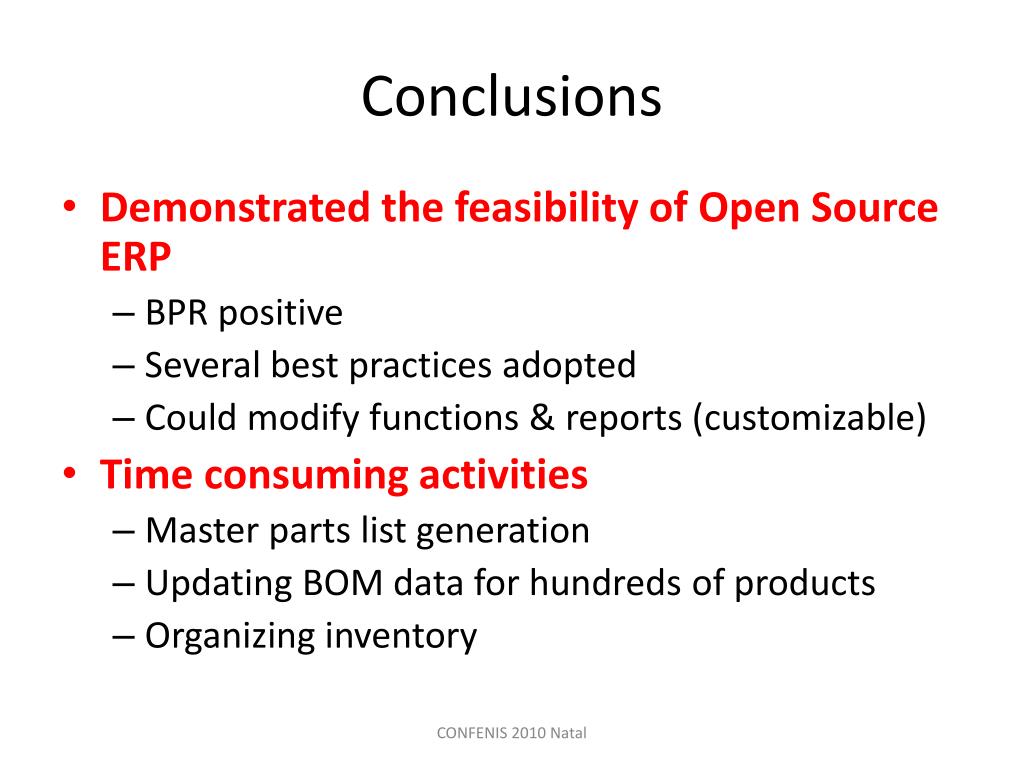 Conclusions

• Demonstrated the feasibility of Open Source ERP
– BPR positive
– Several best practices adopted
– Could modify functions & reports (customizable)

• Time consuming activities
– Master parts list generation
– Updating BOM data for hundreds of products
– Organizing inventory

CONFENIS 2010 Natal